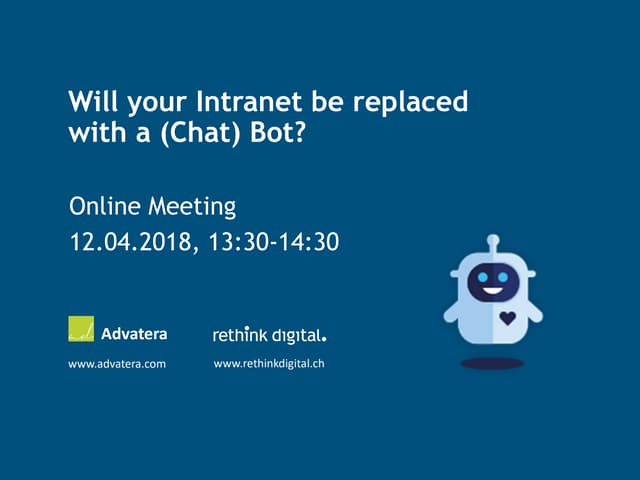 Will your Intranet be replaced with a (Chat) Bot?

Online Meeting
12.04.2018, 13:30-14:30

Advatera
www.advatera.com

rethink digital.
www.rethinkdigital.ch